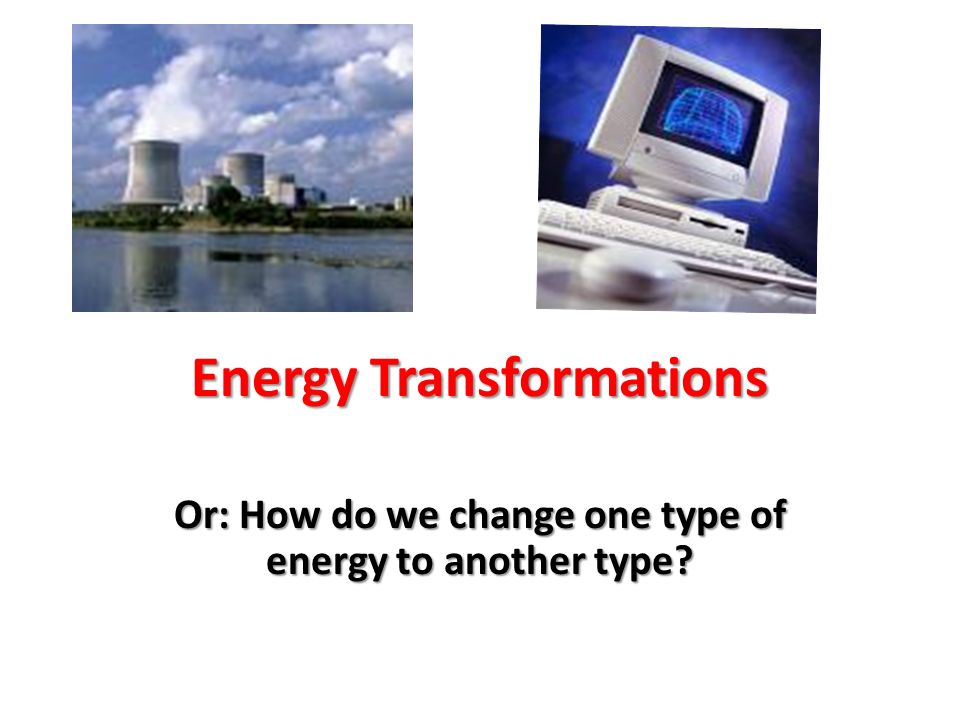 Energy Transformations

Or: How do we change one type of energy to another type?